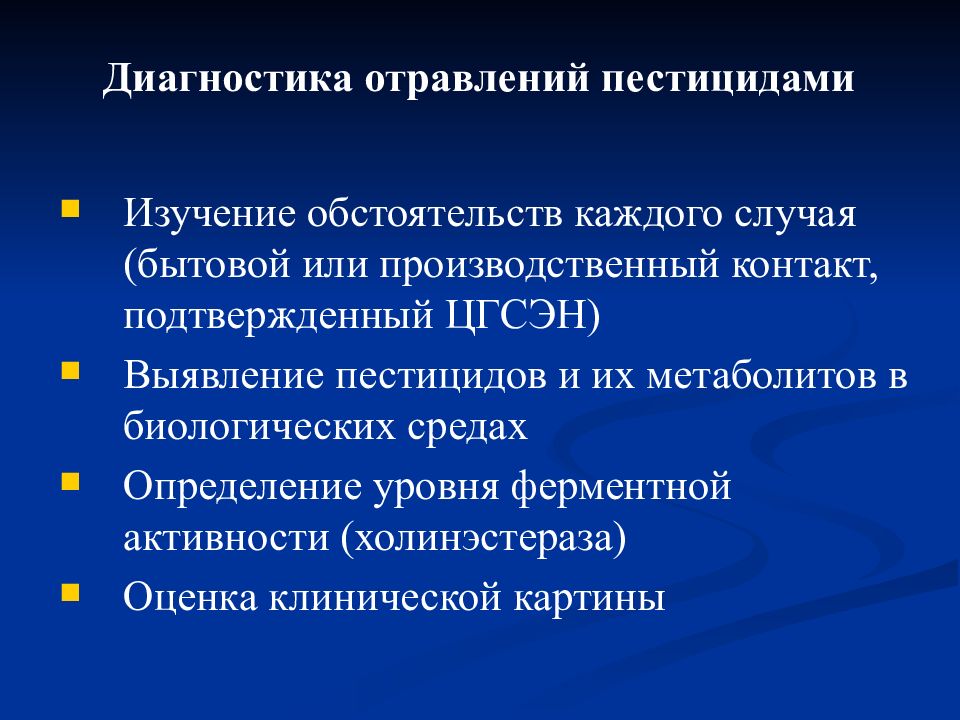 Диагностика отравлений пестицидами

Изучение обстоятельств каждого случая (бытовой или производственный контакт, подтвержденный ЦГСЭН)

Выявление пестицидов и их метаболитов в биологических средах

Определение уровня ферментной активности (холинэстераза)

Оценка клинической картины